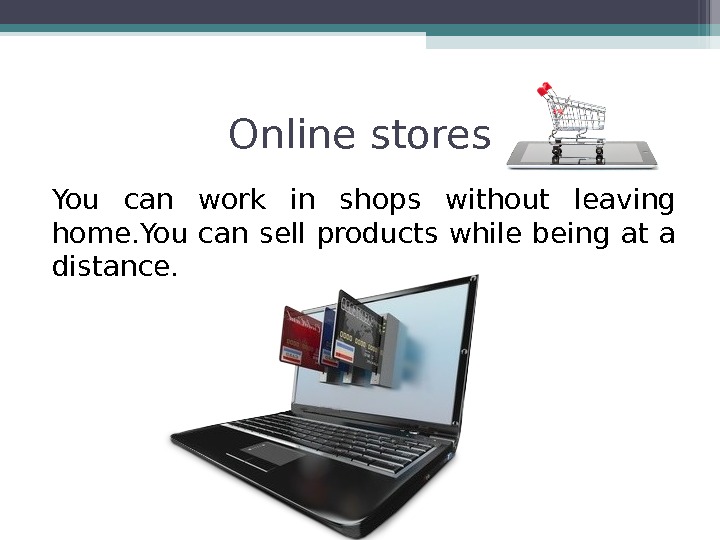 Online stores

You can work in shops without leaving home.You can sell products while being at a distance.